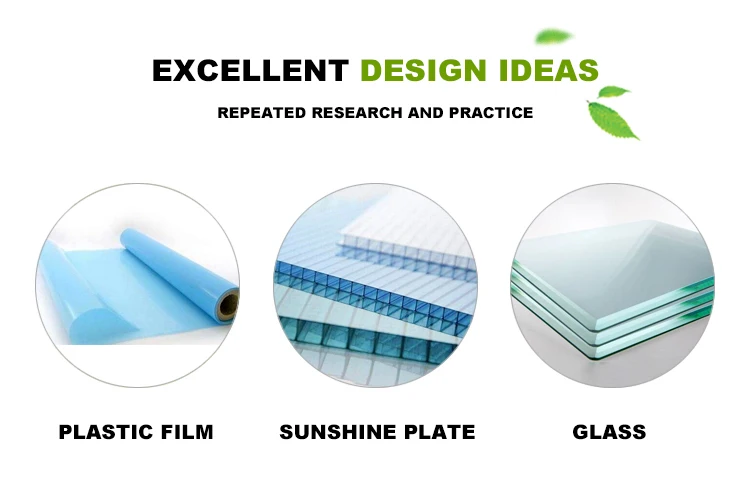 EXCELLENT DESIGN IDEAS

REPEATED RESEARCH AND PRACTICE

PLASTIC FILM

SUNSHINE PLATE

GLASS